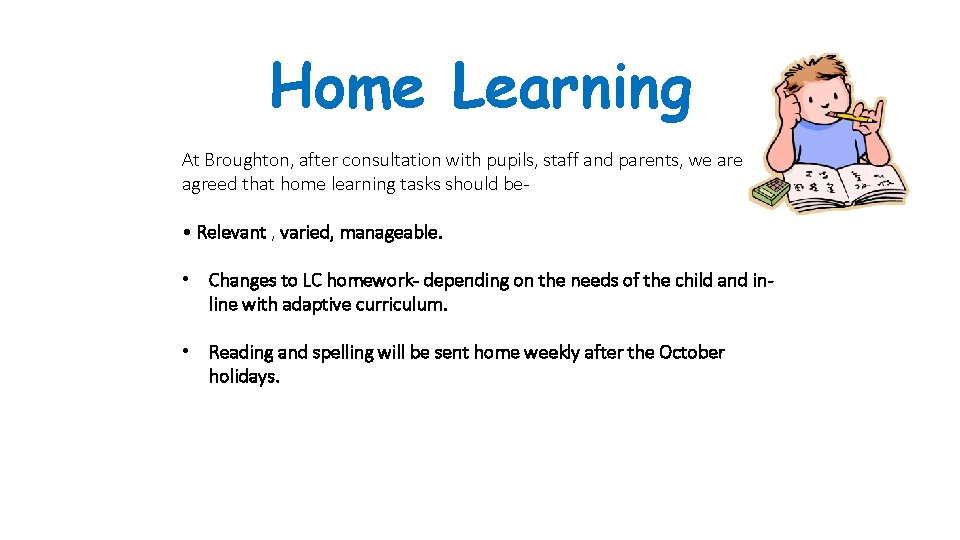 Home Learning

At Broughton, after consultation with pupils, staff and parents, we are agreed that home learning tasks should be-

• Relevant , varied, manageable.

• Changes to LC homework- depending on the needs of the child and in-line with adaptive curriculum.

• Reading and spelling will be sent home weekly after the October holidays.